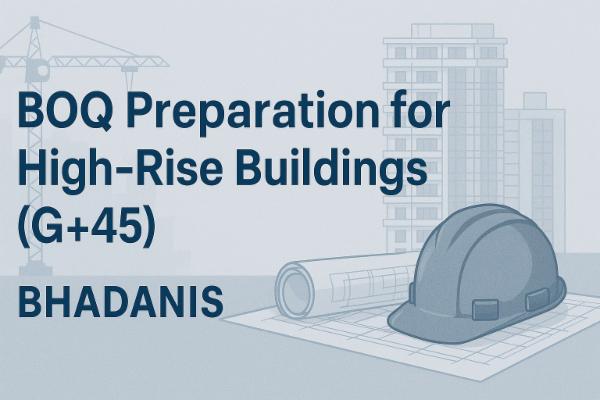 BOQ Preparation for High-Rise Buildings (G+45)

BHADANIS